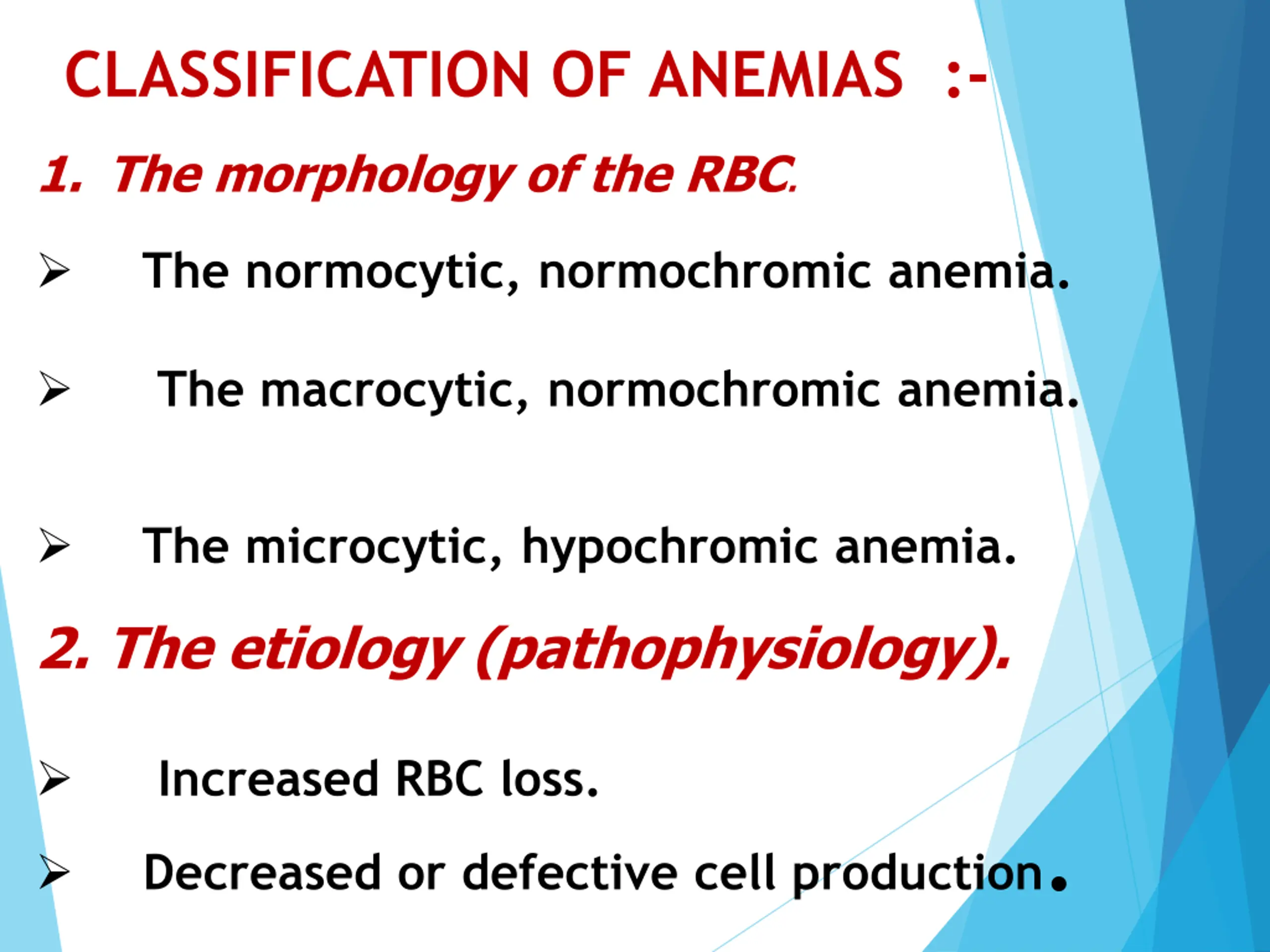 CLASSIFICATION OF ANEMIAS :-

1. The morphology of the RBC.

➢ The normocytic, normochromic anemia.

➢ The macrocytic, normochromic anemia.

➢ The microcytic, hypochromic anemia.

2. The etiology (pathophysiology).

➢ Increased RBC loss.

➢ Decreased or defective cell production.